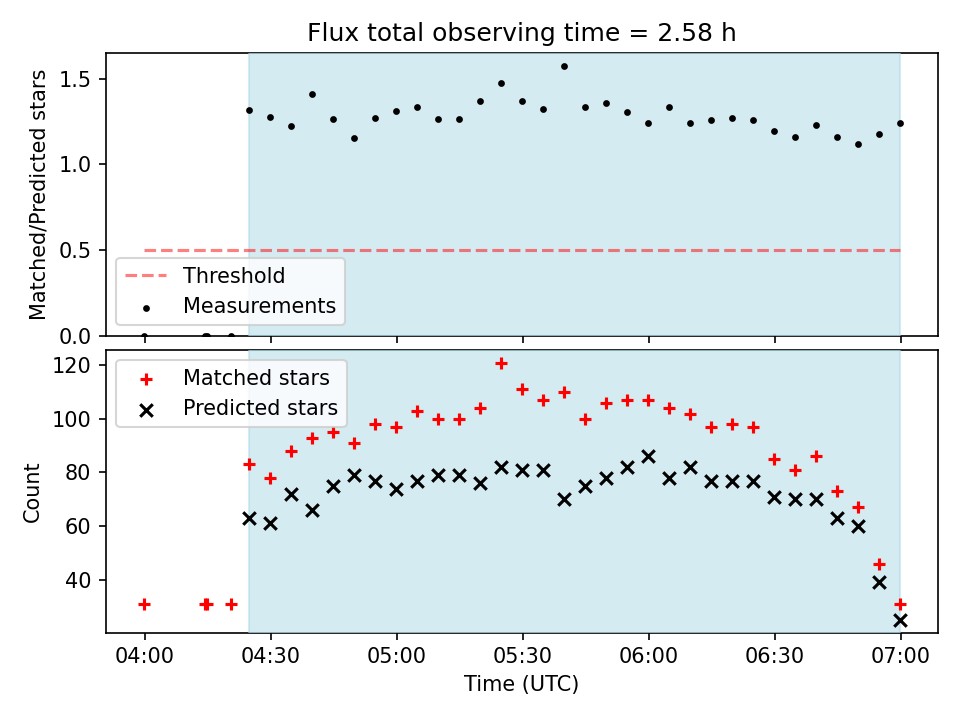 Flux total observing time = 2.58 h

Matched/Predicted stars

1.5
1.0
0.5
0.0

Threshold
Measurements

Count

120
100
80
60
40

Matched stars
Predicted stars

04:00
04:30
05:00
05:30
06:00
06:30
07:00

Time (UTC)